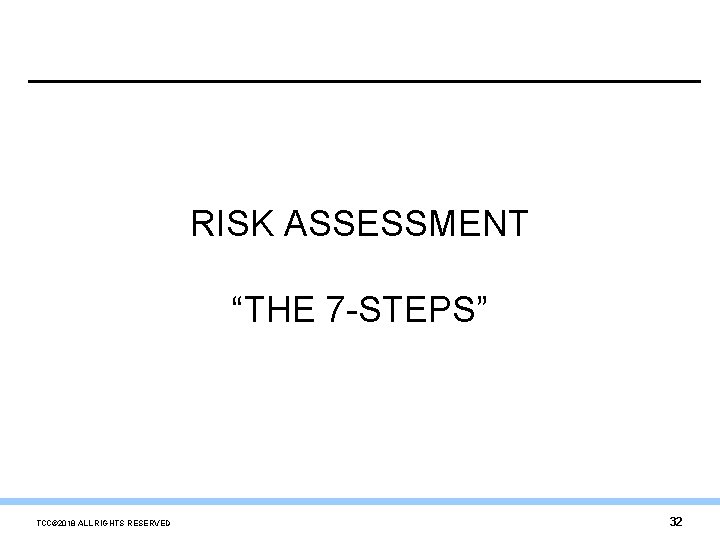 RISK ASSESSMENT

“THE 7-STEPS”

TCC©2018 ALL RIGHTS RESERVED

32